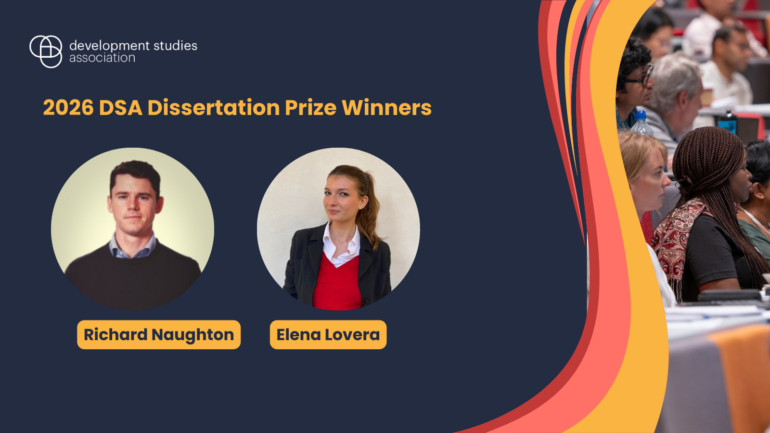 development studies association

2026 DSA Dissertation Prize Winners

Richard Naughton

Elena Lovera